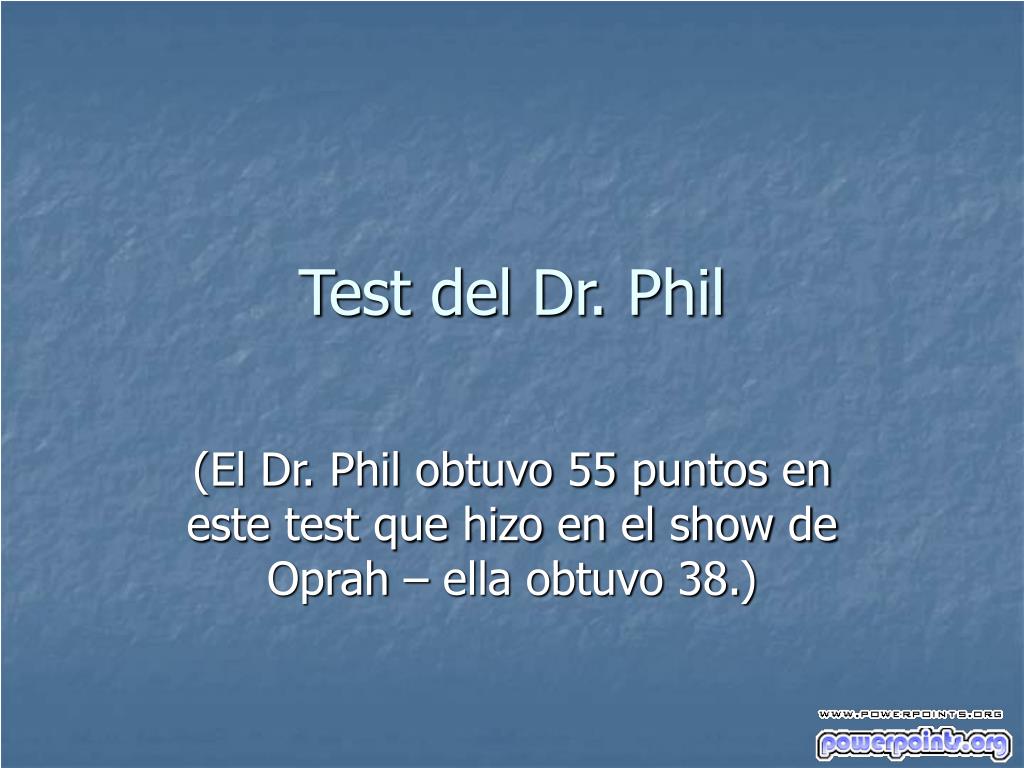 Test del Dr. Phil

(El Dr. Phil obtuvo 55 puntos en este test que hizo en el show de Oprah – ella obtuvo 38.)

WWW.POWERPOINTS.ORG
powerpoints.org